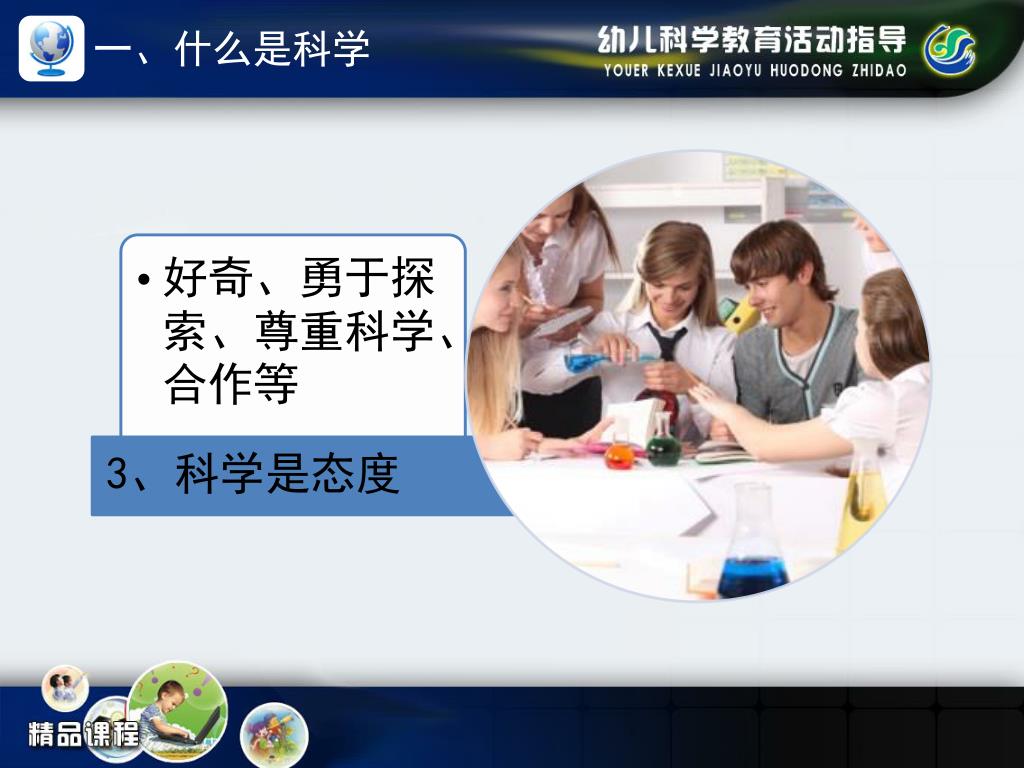 一、什么是科学

幼儿科学教育活动指导
YOUER KEXUE JIAOYU HUODONG ZHIDAO

• 好奇、勇于探索、尊重科学、合作等

3、科学是态度

精品课程